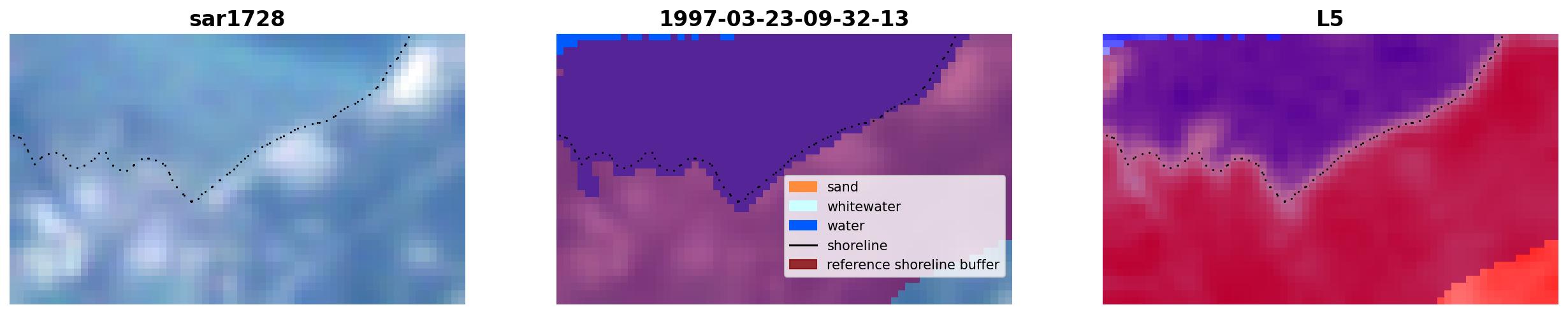 sar1728

1997-03-23-09-32-13

sand
whitewater
water
shoreline
reference shoreline buffer

L5